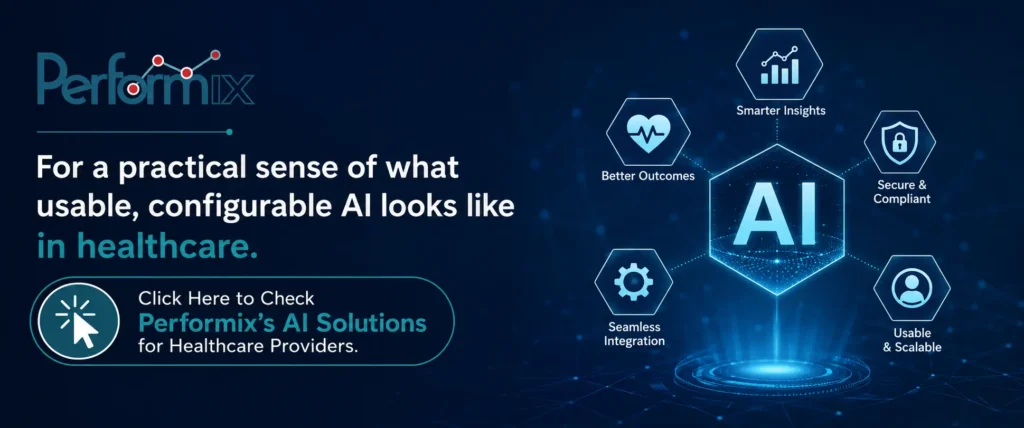 Performix

For a practical sense of what usable, configurable AI looks like in healthcare.

Click Here to Check Performix's AI Solutions for Healthcare Providers.

Smarter Insights

Better Outcomes

Secure & Compliant

AI

Seamless Integration

Usable & Scalable